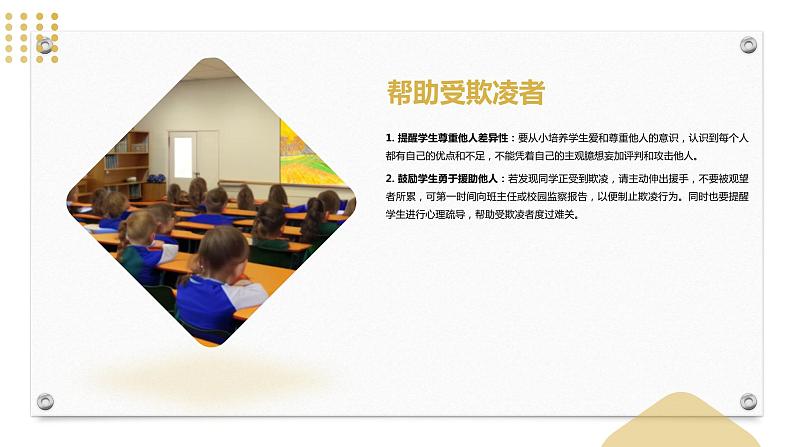 帮助受欺凌者

1. 提醒学生尊重他人差异性：要从小培养学生爱和尊重他人的意识，认识到每个人都有自己的优点和不足，不能凭着自己的主观臆想妄加评判和攻击他人。

2. 鼓励学生勇于援助他人：若发现同学正受到欺凌，请主动伸出援手，不要被观望者所累，可第一时间向班主任或校园监察报告，以便制止欺凌行为。同时也要提醒学生进行心理疏导，帮助受欺凌者度过难关。